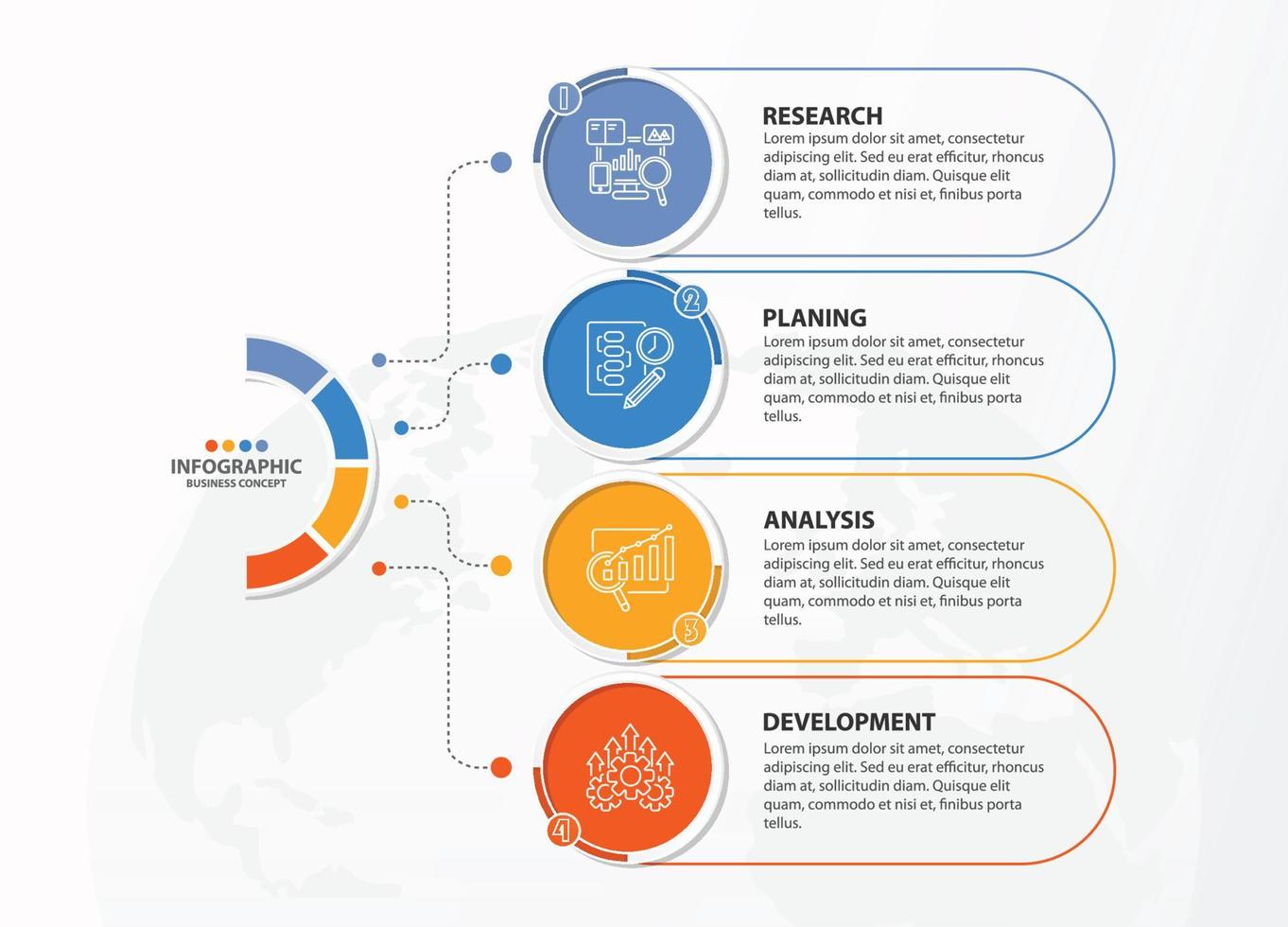 INFOGRAPHIC
BUSINESS CONCEPT

1
RESEARCH
Lorem ipsum dolor sit amet, consectetur adipiscing elit. Sed eu erat efficitur, rhoncus diam at, sollicitudin diam. Quisque elit quam, commodo et nisi et, finibus porta tellus.

2
PLANING
Lorem ipsum dolor sit amet, consectetur adipiscing elit. Sed eu erat efficitur, rhoncus diam at, sollicitudin diam. Quisque elit quam, commodo et nisi et, finibus porta tellus.

3
ANALYSIS
Lorem ipsum dolor sit amet, consectetur adipiscing elit. Sed eu erat efficitur, rhoncus diam at, sollicitudin diam. Quisque elit quam, commodo et nisi et, finibus porta tellus.

4
DEVELOPMENT
Lorem ipsum dolor sit amet, consectetur adipiscing elit. Sed eu erat efficitur, rhoncus diam at, sollicitudin diam. Quisque elit quam, commodo et nisi et, finibus porta tellus.